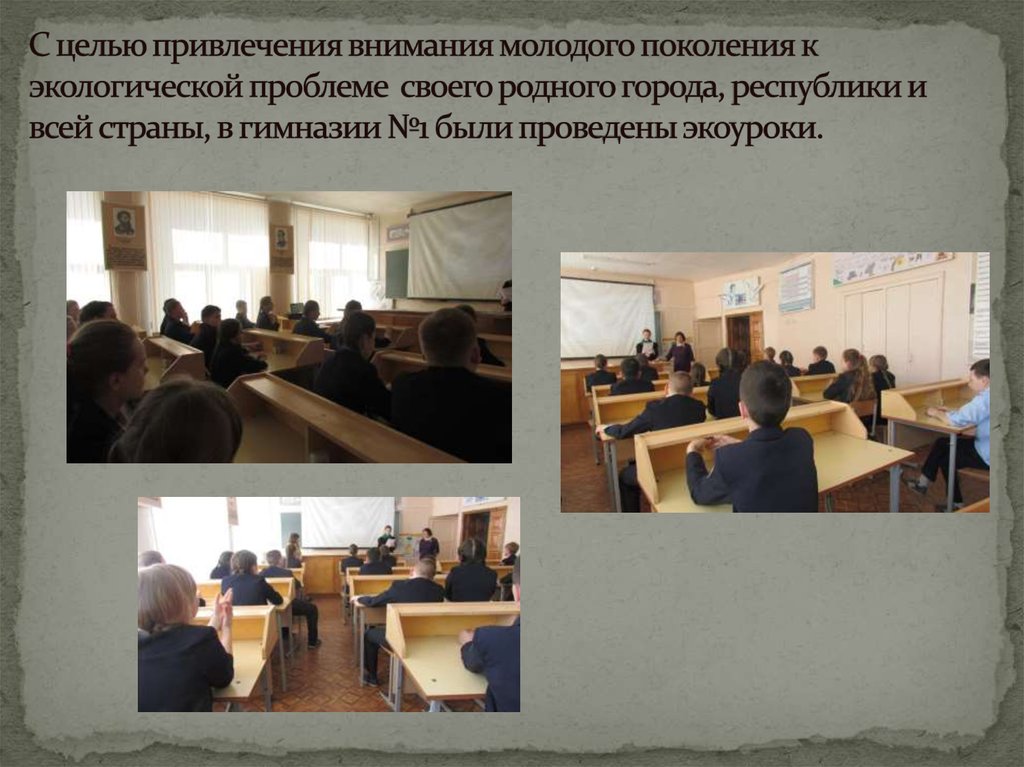 С целью привлечения внимания молодого поколения к экологической проблеме своего родного города, республики и всей страны, в гимназии №1 были проведены экоуроки.